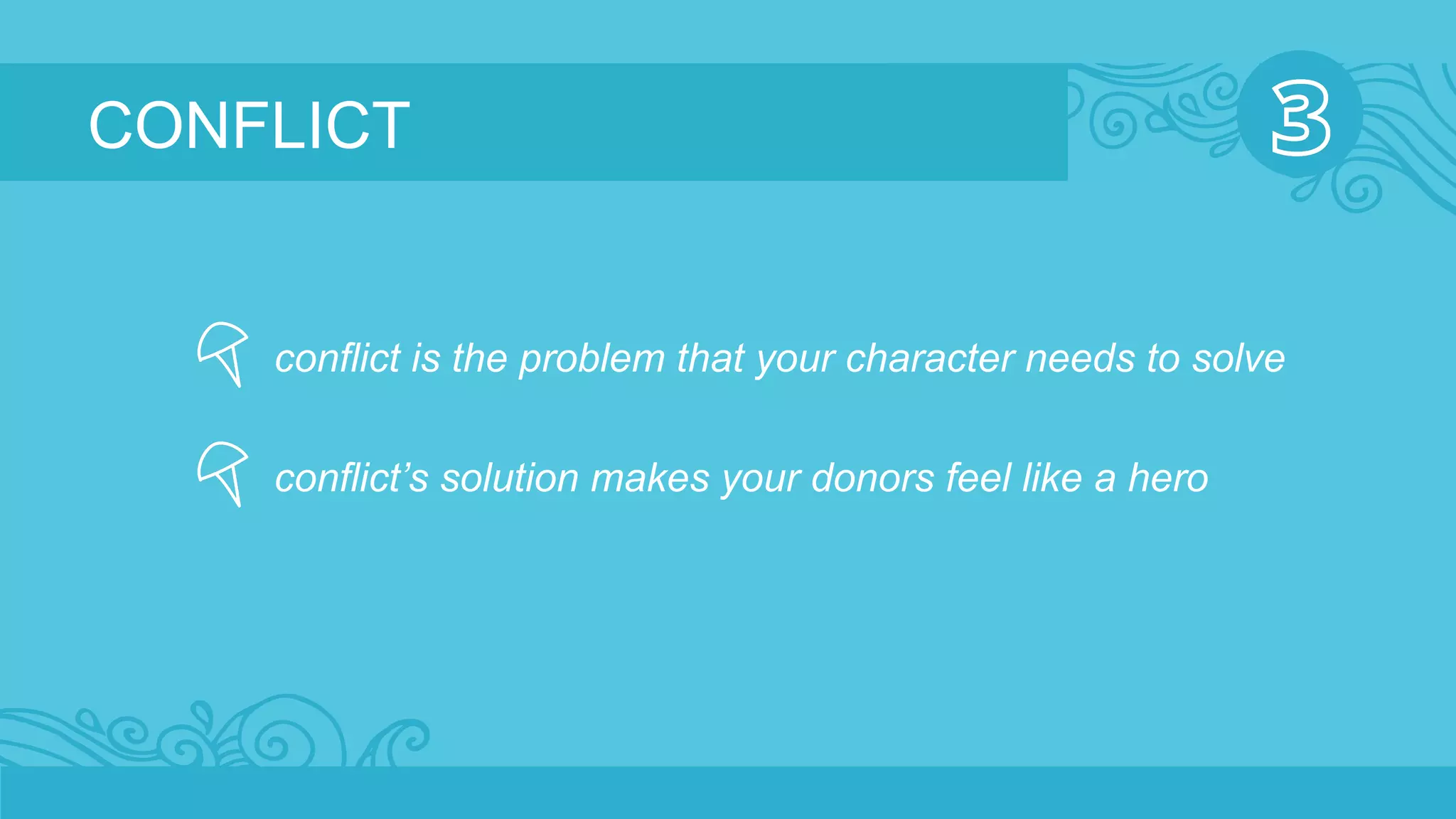 CONFLICT

3

conflict is the problem that your character needs to solve

conflict's solution makes your donors feel like a hero